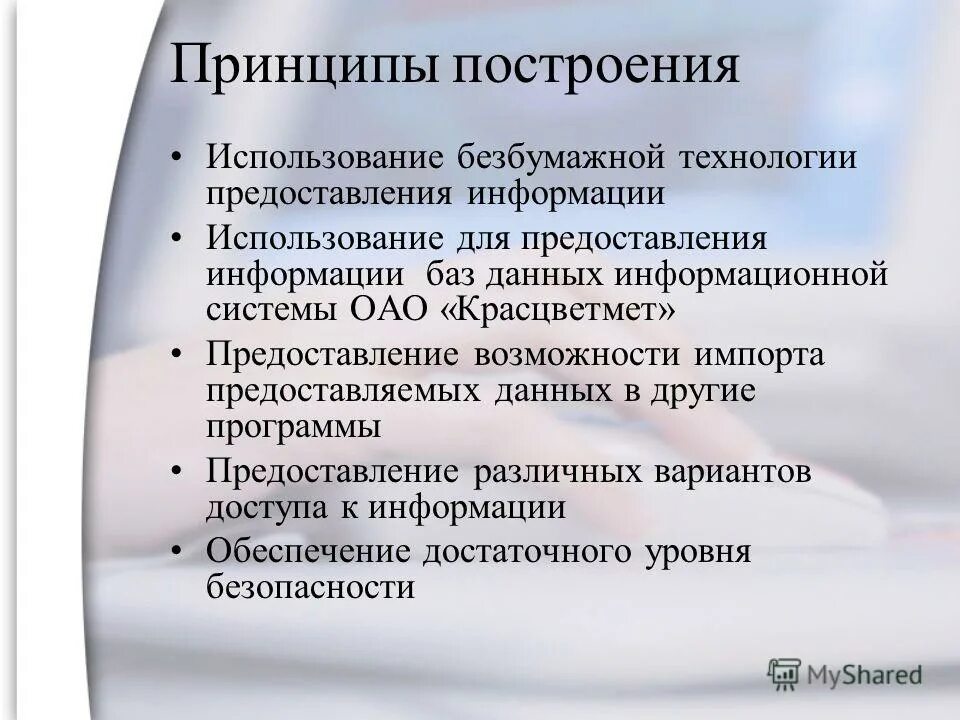 Принципы построения

• Использование безбумажной технологии предоставления информации
• Использование для предоставления информации баз данных информационной системы ОАО «Красцветмет»
• Предоставление возможности импорта предоставляемых данных в другие программы
• Предоставление различных вариантов доступа к информации
• Обеспечение достаточного уровня безопасности

MyShared